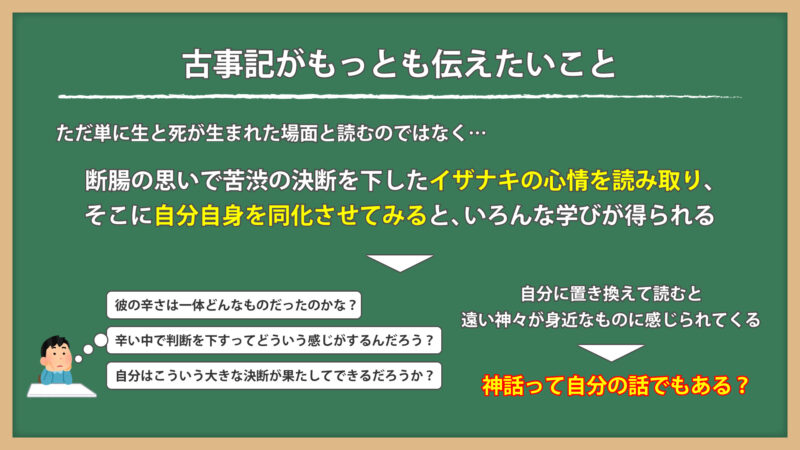 古事記がもっとも伝えたいこと

ただ単に生と死が生まれた場面と読むのではなく…

断腸の思いで苦渋の決断を下したイザナキの心情を読み取り、そこに自分自身を同化させてみると、いろんな学びが得られる

彼の辛さは一体どんなものだったのかな？

辛い中で判断を下すってどういう感じがするんだろう？

自分はこういう大きな決断が果たしてできるだろうか？

自分に置き換えて読むと
遠い神々が身近なものに感じられてくる

神話って自分の話でもある？